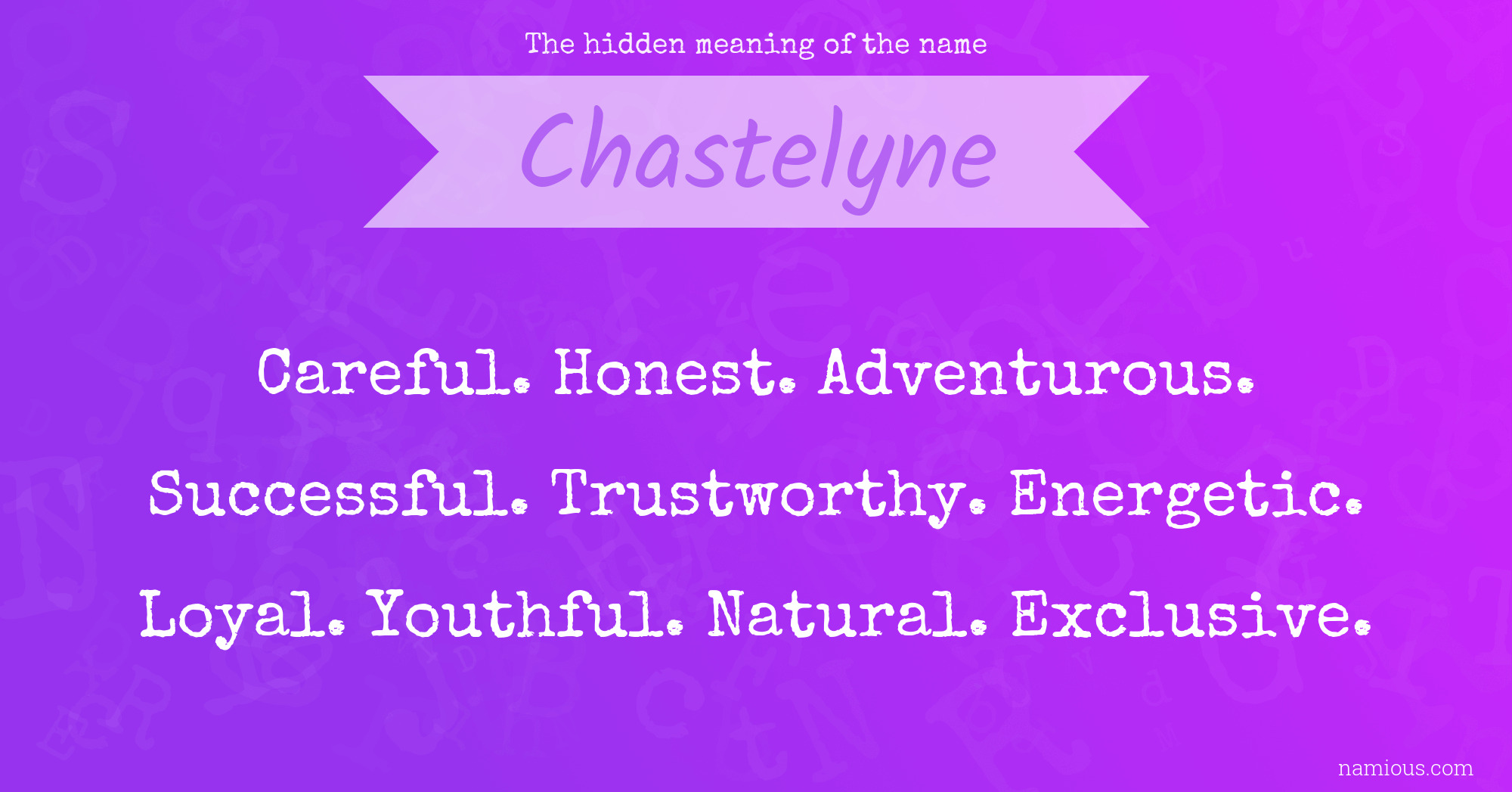 The hidden meaning of the name

Chastelyne

Careful. Honest. Adventurous.
Successful. Trustworthy. Energetic.
Loyal. Youthful. Natural. Exclusive.

namious.com